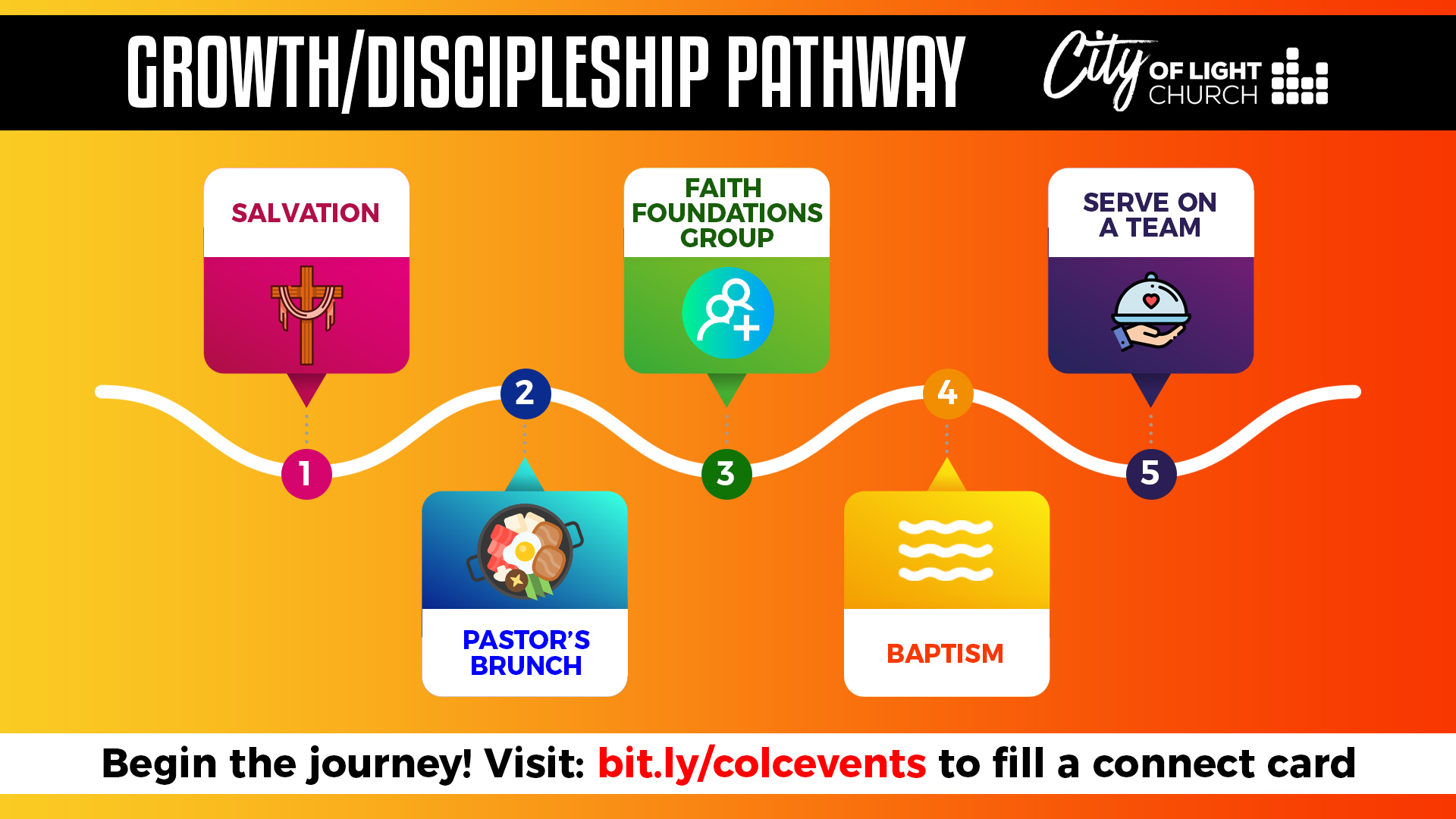 GROWTH/DISCIPLESHIP PATHWAY

City OF LIGHT CHURCH

SALVATION

1

2

PASTOR'S BRUNCH

FAITH FOUNDATIONS GROUP

3

4

BAPTISM

SERVE ON A TEAM

5

Begin the journey! Visit: bit.ly/colcevents to fill a connect card